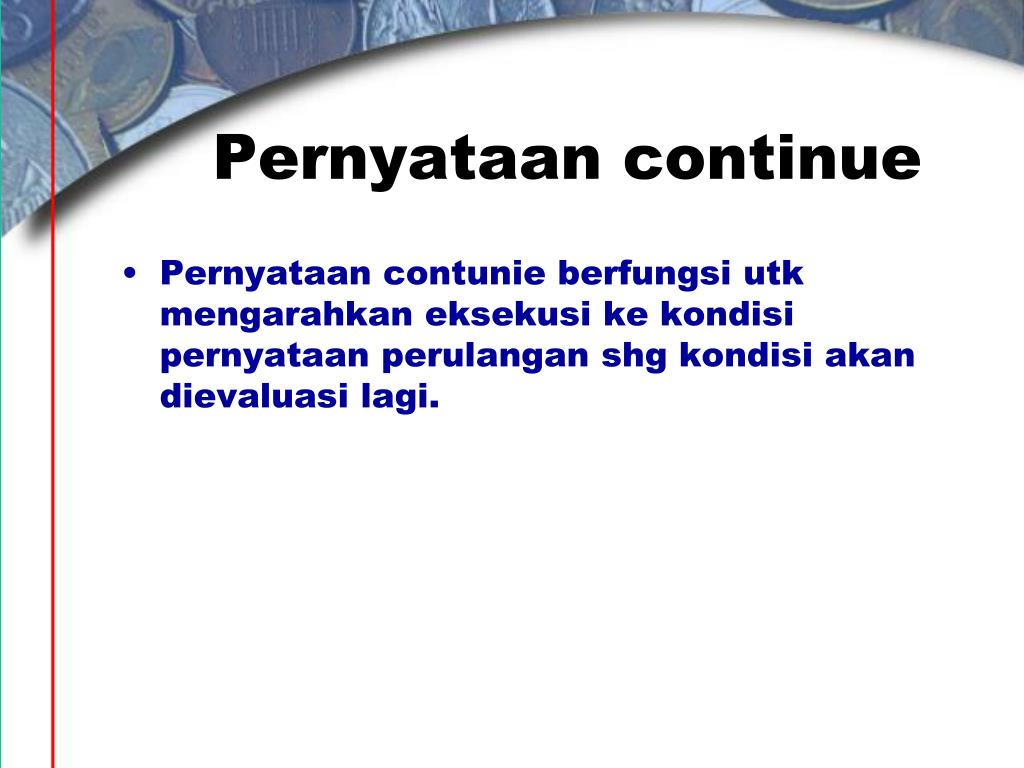 Pernyataan continue

• Pernyataan contunie berfungsi utk mengarahkan eksekusi ke kondisi pernyataan perulangan shg kondisi akan dievaluasi lagi.